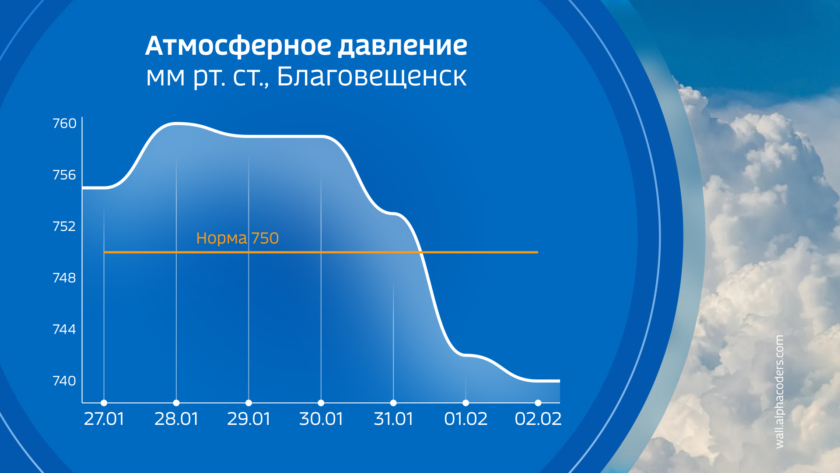 Атмосферное давление
мм рт. ст., Благовещенск

760
756
752
748
744
740

Норма 750

27.01
28.01
29.01
30.01
31.01
01.02
02.02

wall.alphacoders.com